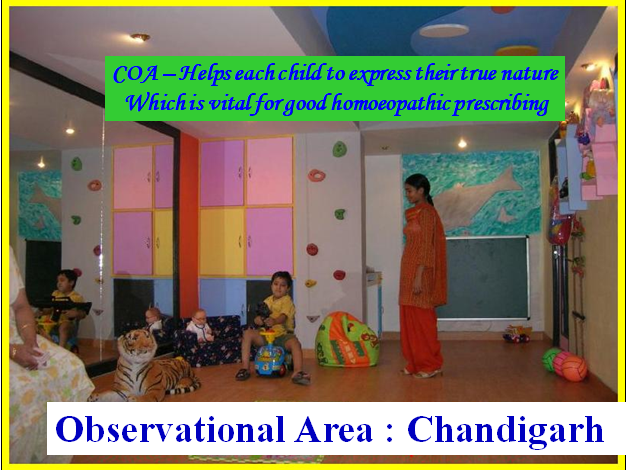 COA – Helps each child to express their true nature
Which is vital for good homoeopathic prescribing

Observational Area : Chandigarh